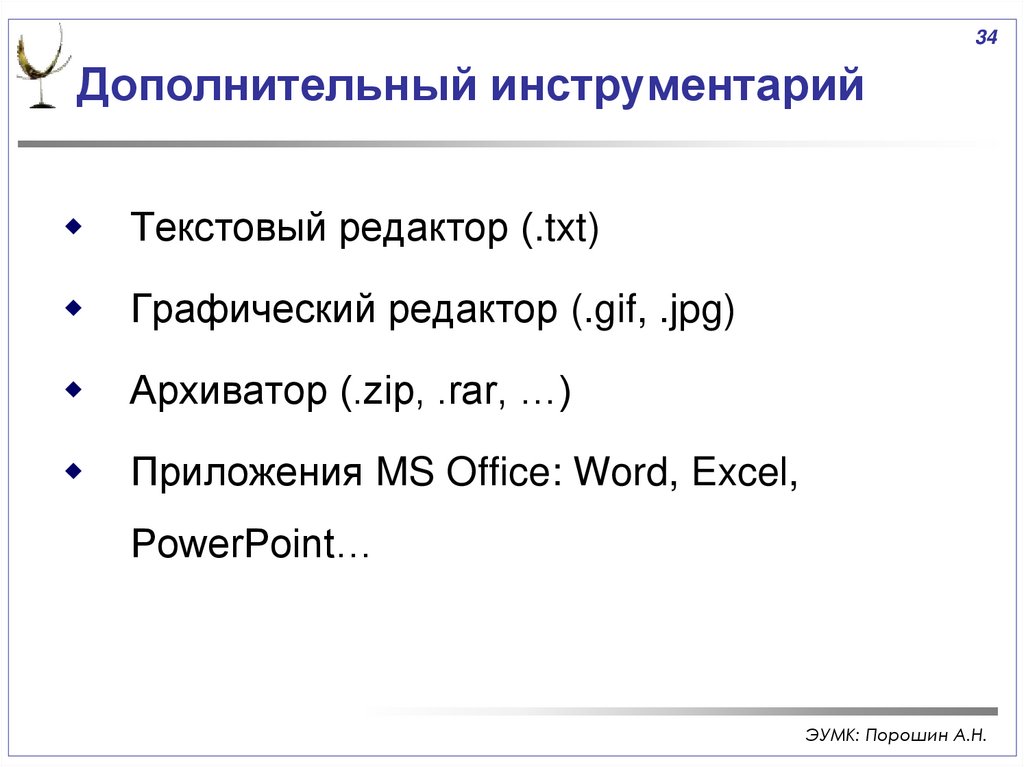 34

Дополнительный инструментарий

◆ Текстовый редактор (.txt)

◆ Графический редактор (.gif, .jpg)

◆ Архиватор (.zip, .rar, …)

◆ Приложения MS Office: Word, Excel, PowerPoint…

ЭУМК: Порошин А.Н.